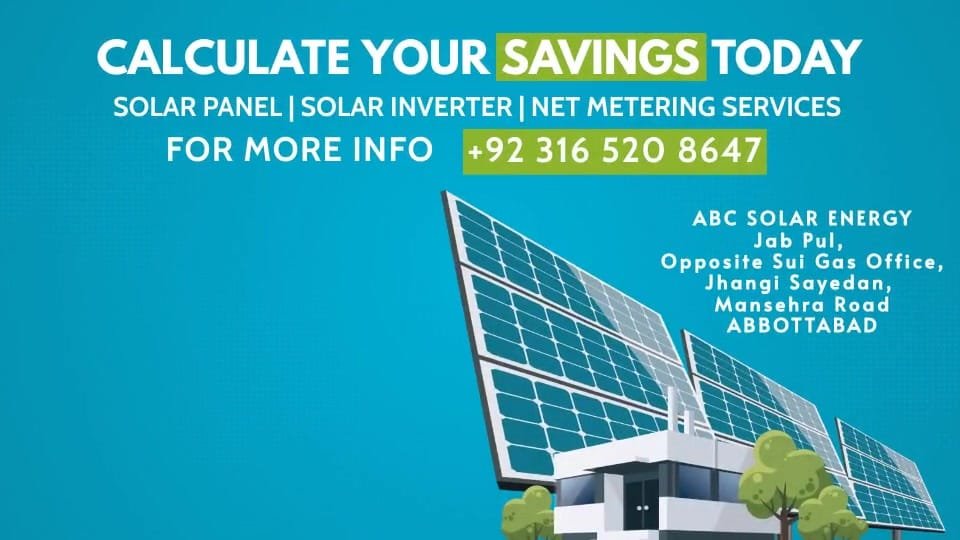 CALCULATE YOUR SAVINGS TODAY

SOLAR PANEL | SOLAR INVERTER | NET METERING SERVICES

FOR MORE INFO +92 316 520 8647

ABC SOLAR ENERGY
Jab Pul,
Opposite Sui Gas Office,
Jhangi Sayedan,
Mansehra Road
ABBOTTABAD